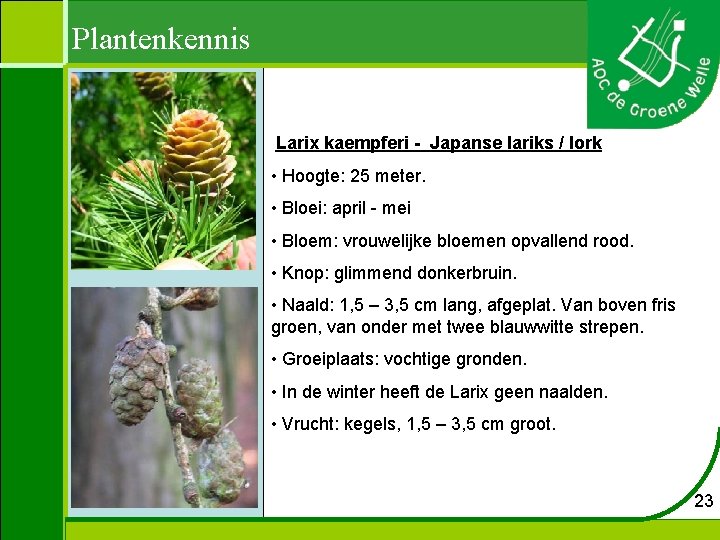 Plantenkennis

AOC de Groene Welle

Larix kaempferi - Japanse lariks / lork

• Hoogte: 25 meter.

• Bloei: april - mei

• Bloem: vrouwelijke bloemen opvallend rood.

• Knop: glimmend donkerbruin.

• Naald: 1,5 – 3,5 cm lang, afgeplat. Van boven fris groen, van onder met twee blauwwitte strepen.

• Groeiplaats: vochtige gronden.

• In de winter heeft de Larix geen naalden.

• Vrucht: kegels, 1,5 – 3,5 cm groot.

23